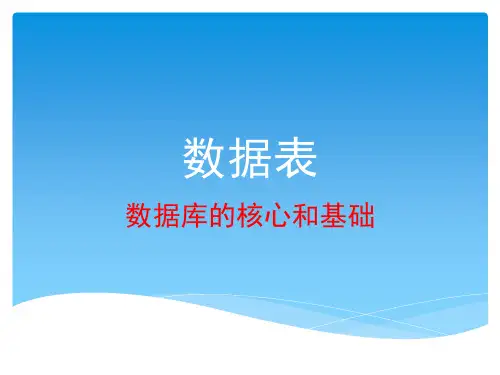 数据表

数据库的核心和基础